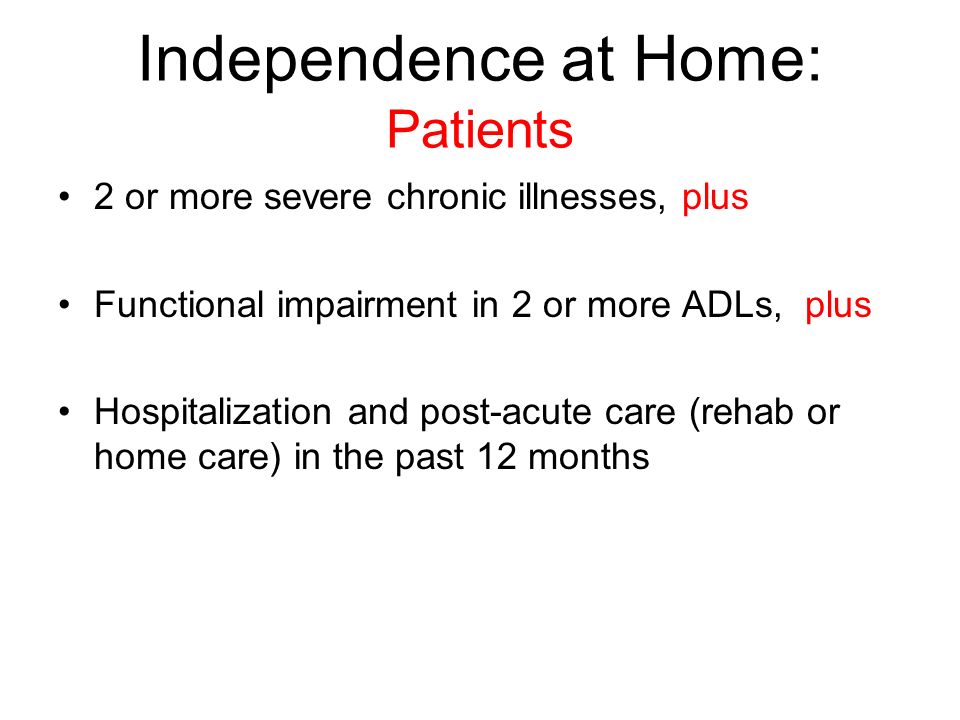 Independence at Home:
Patients

• 2 or more severe chronic illnesses, plus

• Functional impairment in 2 or more ADLs, plus

• Hospitalization and post-acute care (rehab or home care) in the past 12 months